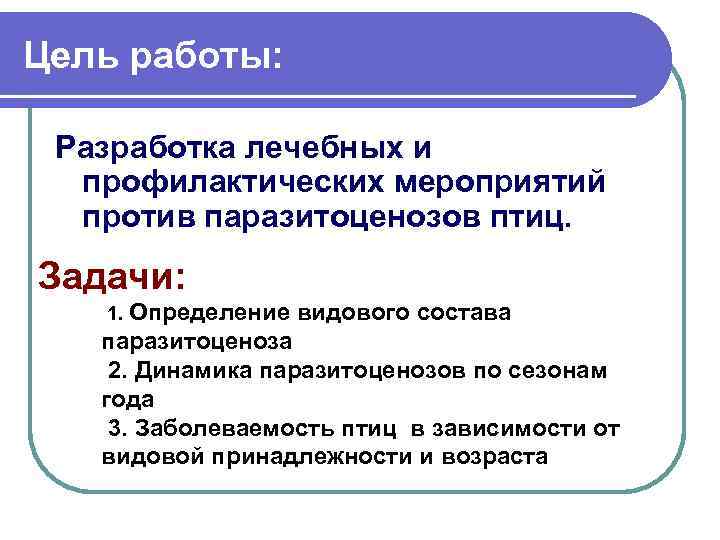 Цель работы:

Разработка лечебных и профилактических мероприятий против паразитоценозов птиц.

Задачи:

1. Определение видового состава паразитоценоза

2. Динамика паразитоценозов по сезонам года

3. Заболеваемость птиц в зависимости от видовой принадлежности и возраста